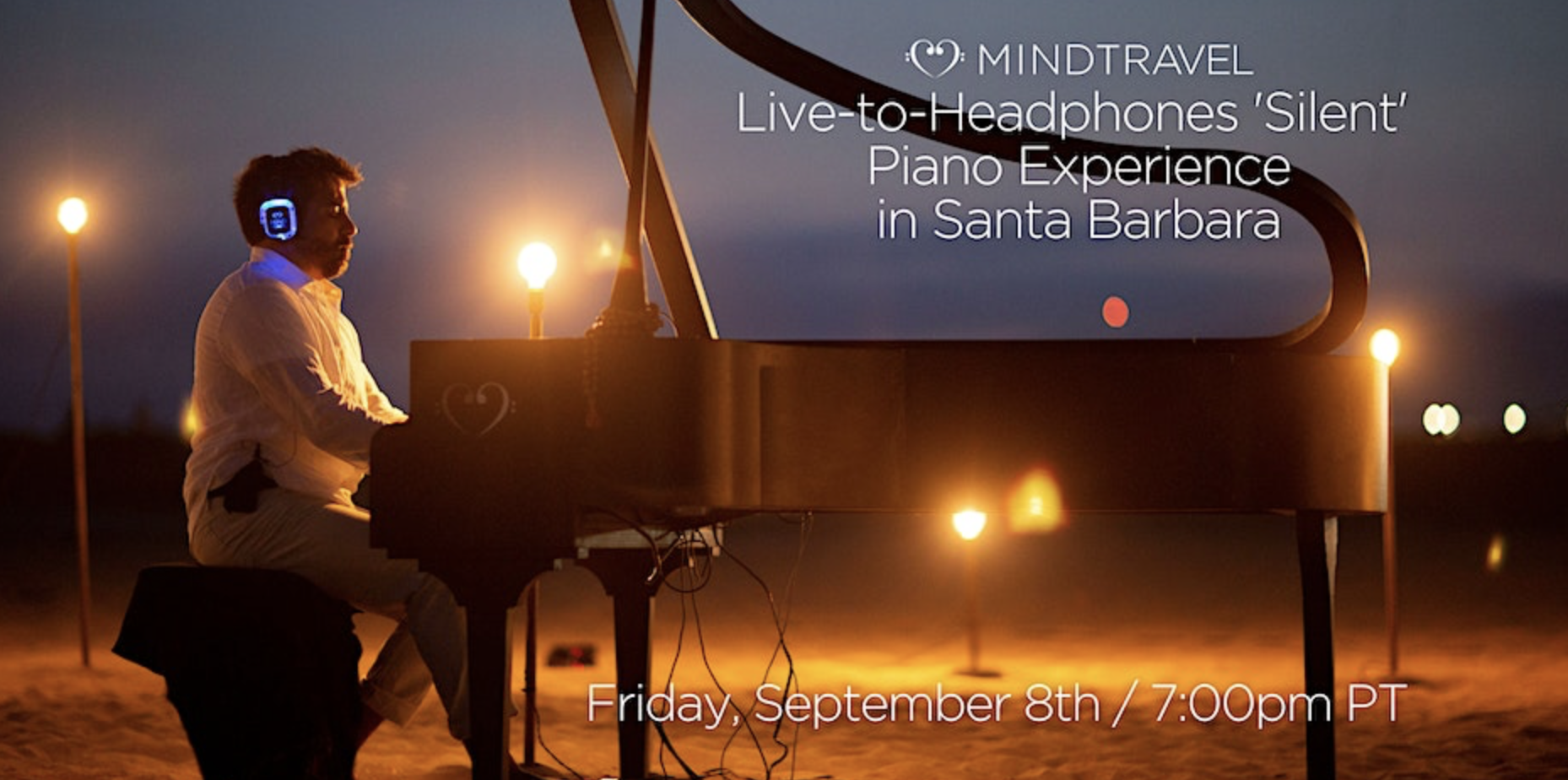 MINDTRAVEL
Live-to-Headphones 'Silent' Piano Experience in Santa Barbara

Friday, September 8th / 7:00pm PT